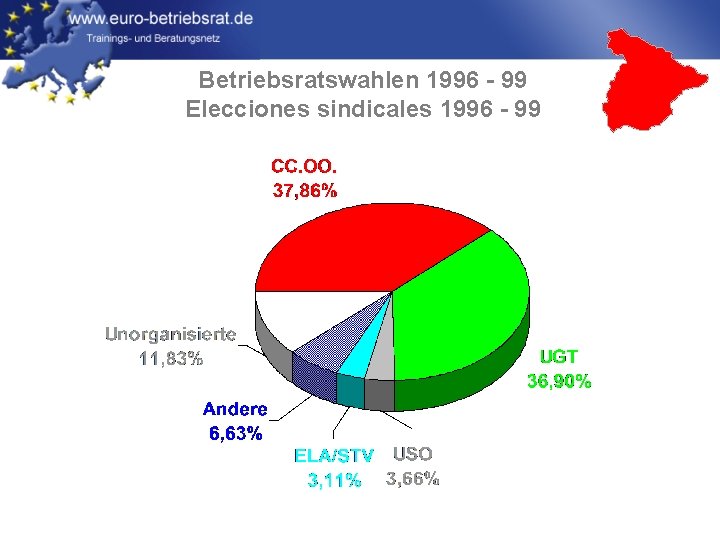 www.euro-betriebsrat.de
Trainings- und Beratungsnetz

Betriebsratswahlen 1996 - 99
Elecciones sindicales 1996 - 99

CC.OO.
37,86%

UGT
36,90%

Unorganisierte
11,83%

Andere
6,63%

ELA/STV
3,11%

USO
3,66%